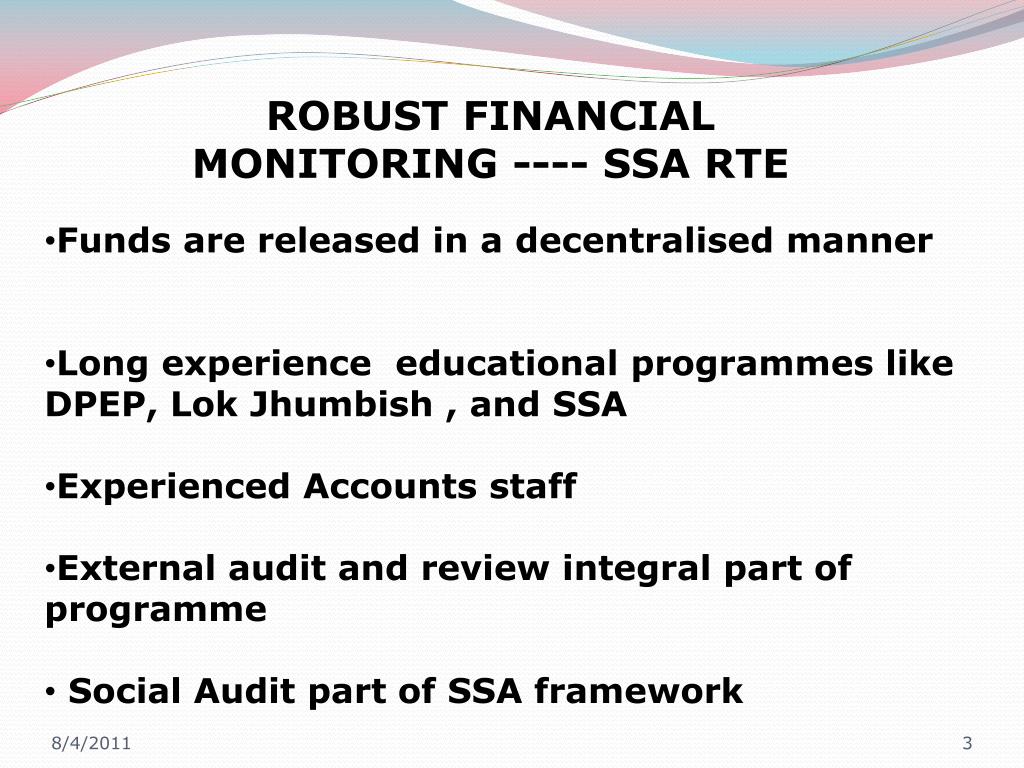 ROBUST FINANCIAL MONITORING ---- SSA RTE

•Funds are released in a decentralised manner

•Long experience  educational programmes like DPEP, Lok Jhumbish , and SSA

•Experienced Accounts staff

•External audit and review integral part of programme

• Social Audit part of SSA framework

8/4/2011

3